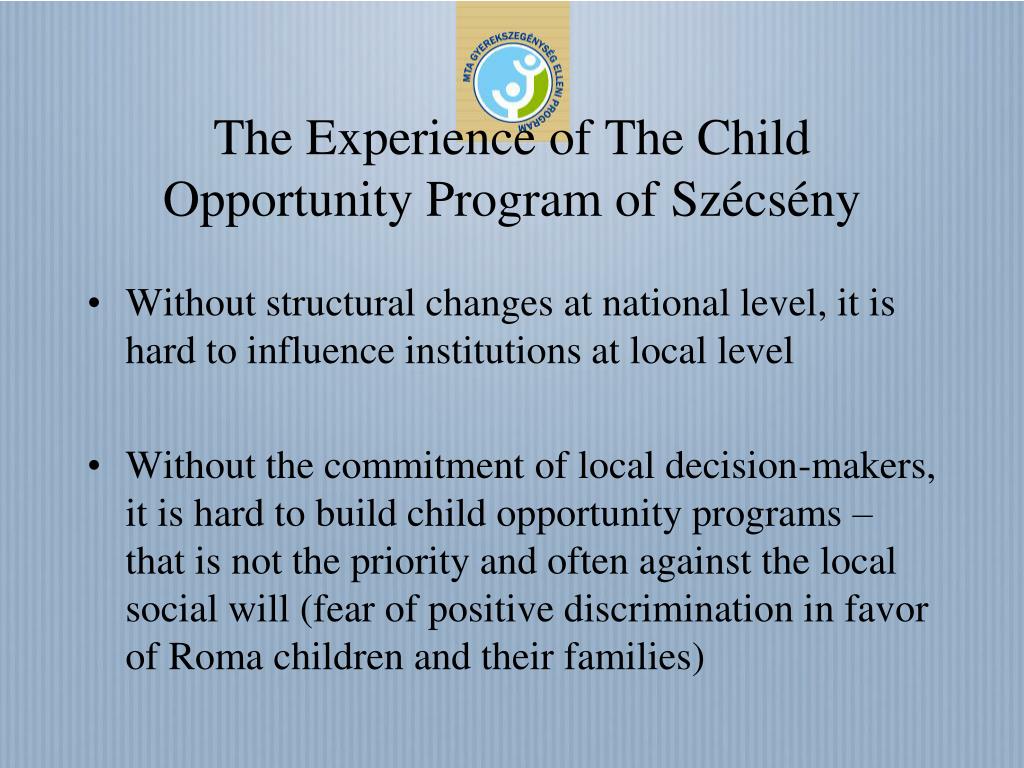 MTA GYEREKSZEGÉNYSÉG ELLENI PROGRAM

The Experience of The Child Opportunity Program of Szécsény

• Without structural changes at national level, it is hard to influence institutions at local level

• Without the commitment of local decision-makers, it is hard to build child opportunity programs – that is not the priority and often against the local social will (fear of positive discrimination in favor of Roma children and their families)